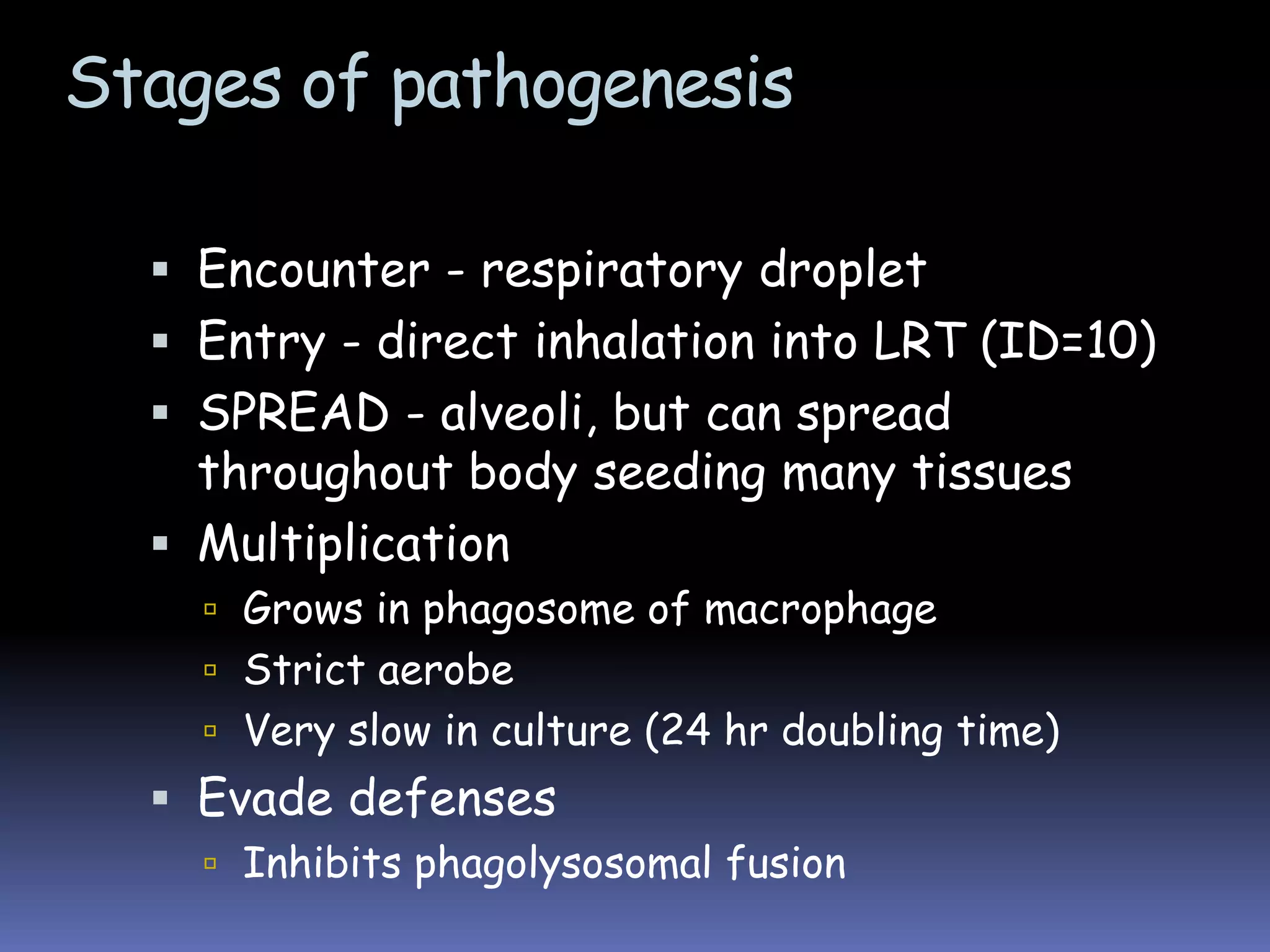 Stages of pathogenesis

▪ Encounter - respiratory droplet
▪ Entry - direct inhalation into LRT (ID=10)
▪ SPREAD - alveoli, but can spread throughout body seeding many tissues
▪ Multiplication
▫ Grows in phagosome of macrophage
▫ Strict aerobe
▫ Very slow in culture (24 hr doubling time)
▪ Evade defenses
▫ Inhibits phagolysosomal fusion